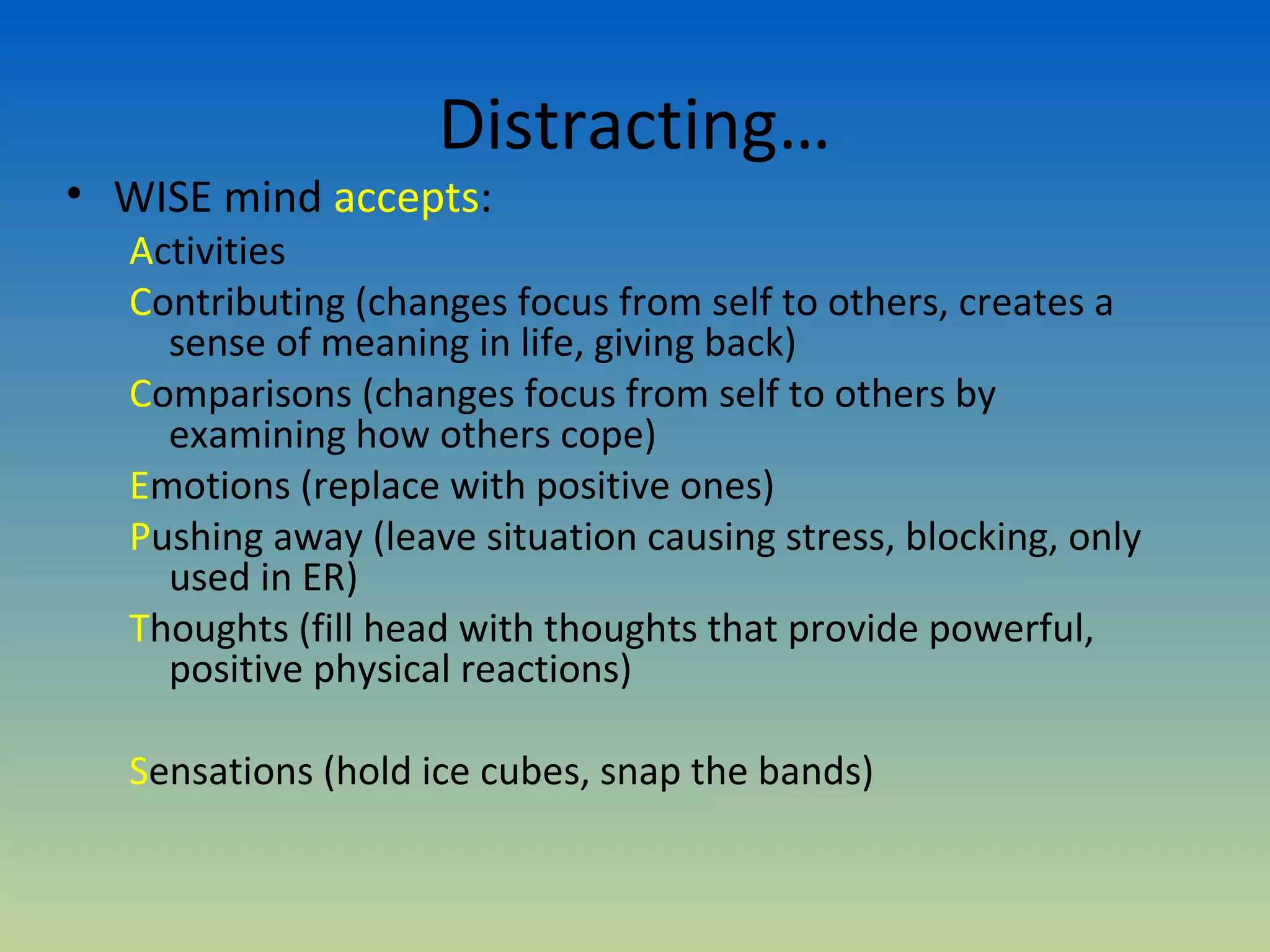 Distracting…

• WISE mind accepts:

Activities

Contributing (changes focus from self to others, creates a sense of meaning in life, giving back)

Comparisons (changes focus from self to others by examining how others cope)

Emotions (replace with positive ones)

Pushing away (leave situation causing stress, blocking, only used in ER)

Thoughts (fill head with thoughts that provide powerful, positive physical reactions)

Sensations (hold ice cubes, snap the bands)